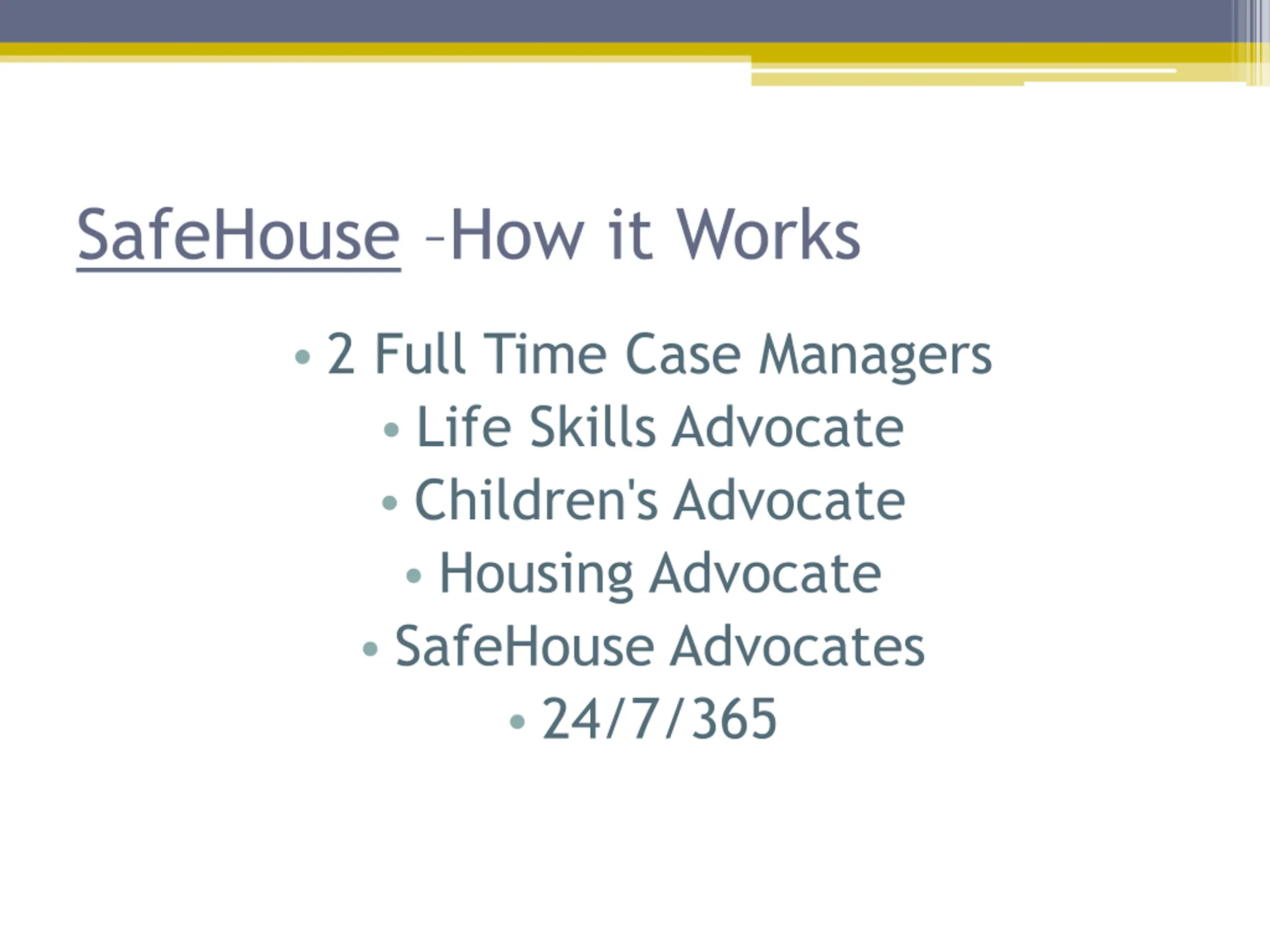 SafeHouse –How it Works

• 2 Full Time Case Managers
• Life Skills Advocate
• Children's Advocate
• Housing Advocate
• SafeHouse Advocates
• 24/7/365